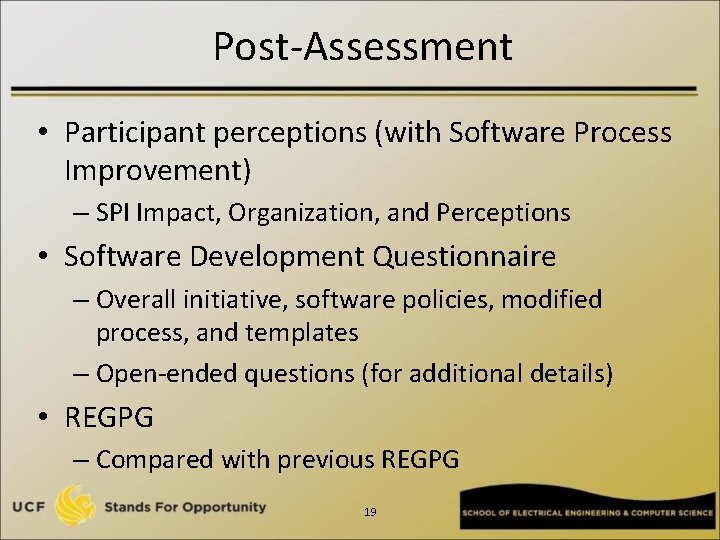 Post-Assessment

• Participant perceptions (with Software Process Improvement)
– SPI Impact, Organization, and Perceptions
• Software Development Questionnaire
– Overall initiative, software policies, modified process, and templates
– Open-ended questions (for additional details)
• REGPG
– Compared with previous REGPG

UCF Stands For Opportunity

19

SCHOOL OF ELECTRICAL ENGINEERING & COMPUTER SCIENCE